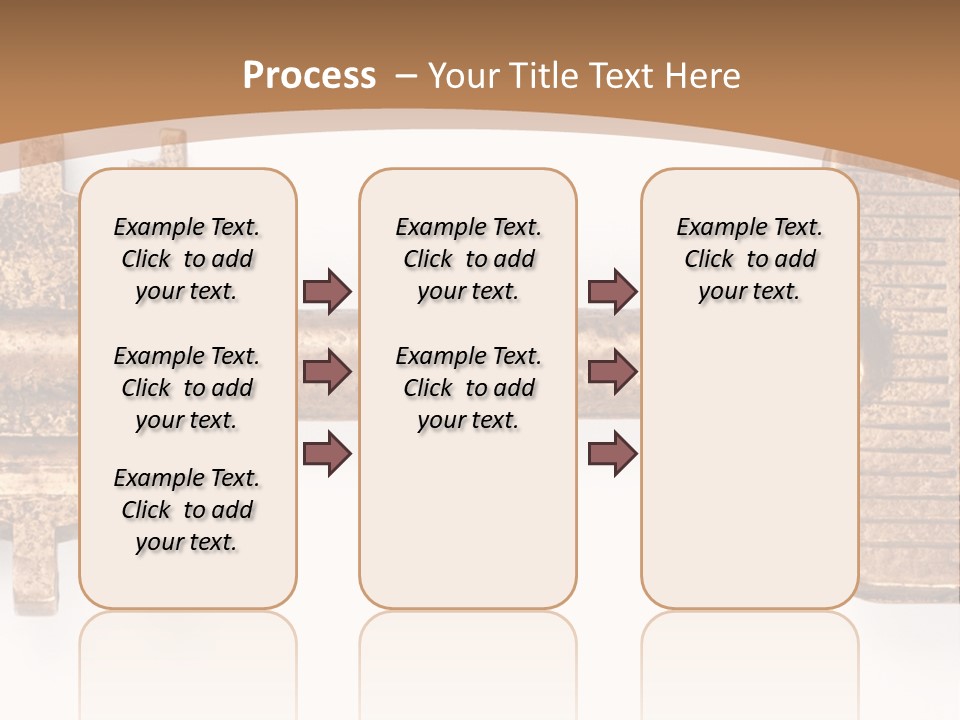 Process – Your Title Text Here

Example Text. Click to add your text.

Example Text. Click to add your text.

Example Text. Click to add your text.

Example Text. Click to add your text.

Example Text. Click to add your text.

Example Text. Click to add your text.